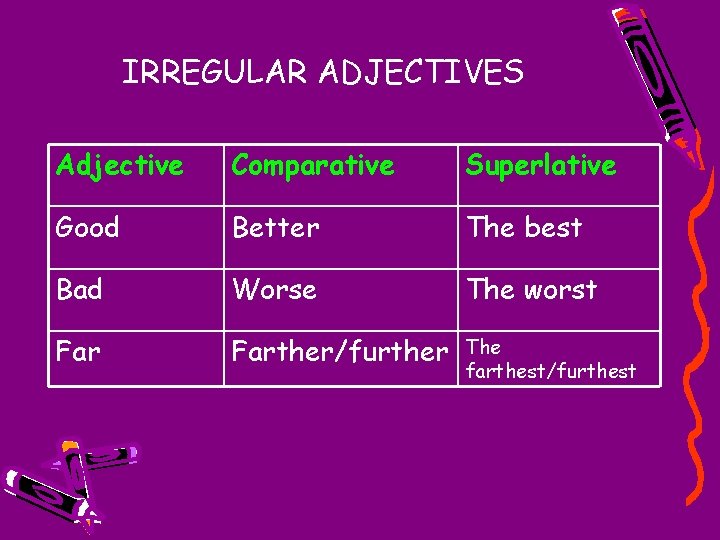 IRREGULAR ADJECTIVES

| Adjective | Comparative | Superlative |
|---|---|---|
| Good | Better | The best |
| Bad | Worse | The worst |
| Far | Farther/further | The farthest/furthest |